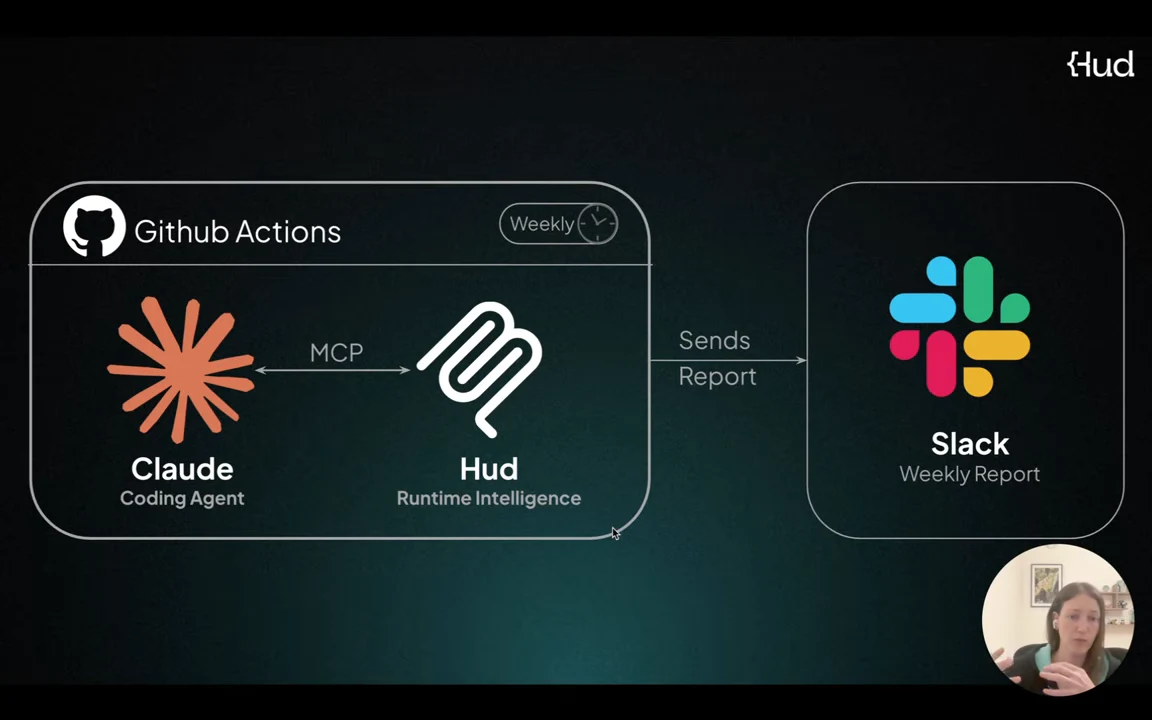 Hud

Github Actions

Weekly

MCP

Claude
Coding Agent

Hud
Runtime Intelligence

Sends
Report

Slack
Weekly Report